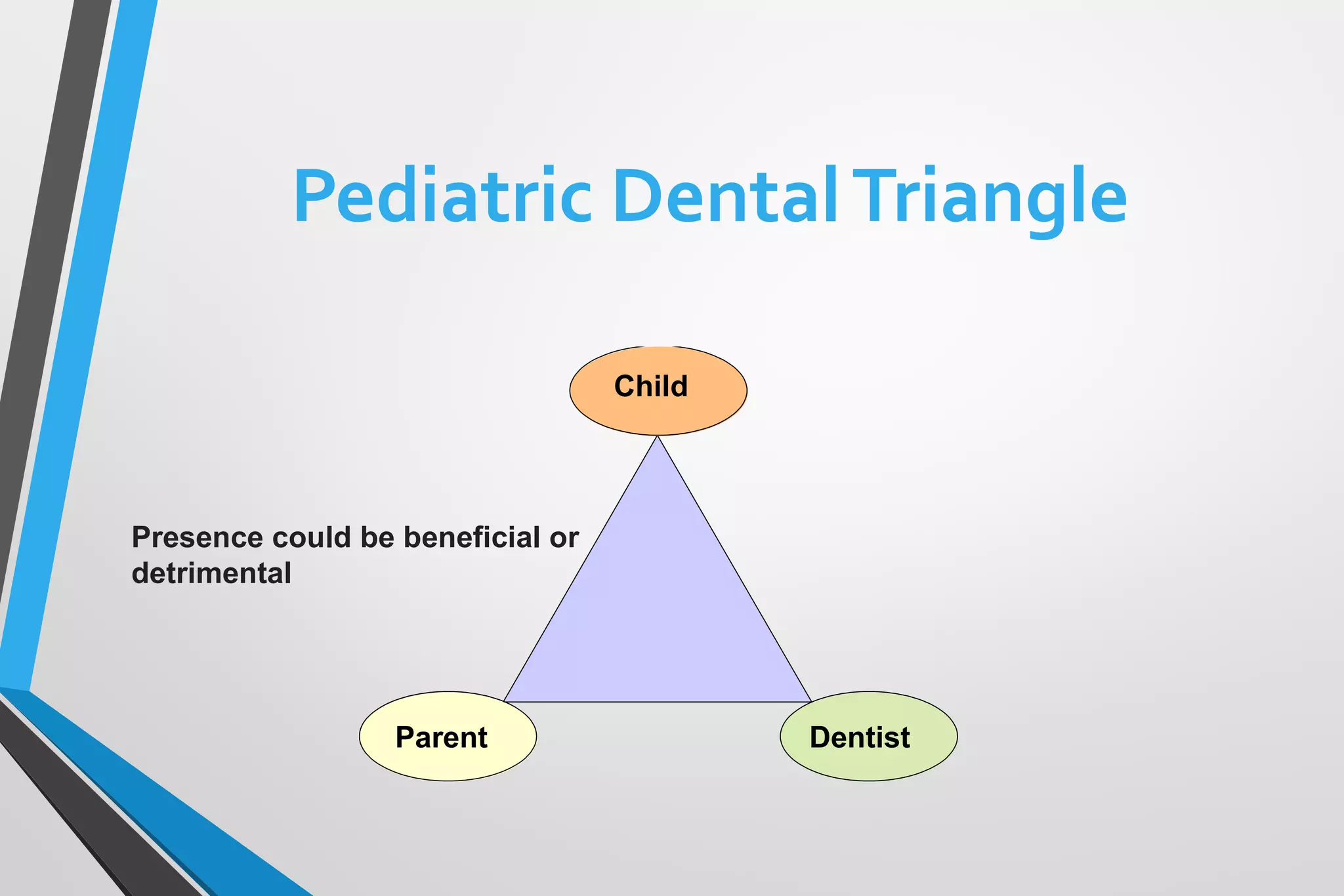 Pediatric Dental Triangle

Child

Presence could be beneficial or detrimental

Parent

Dentist